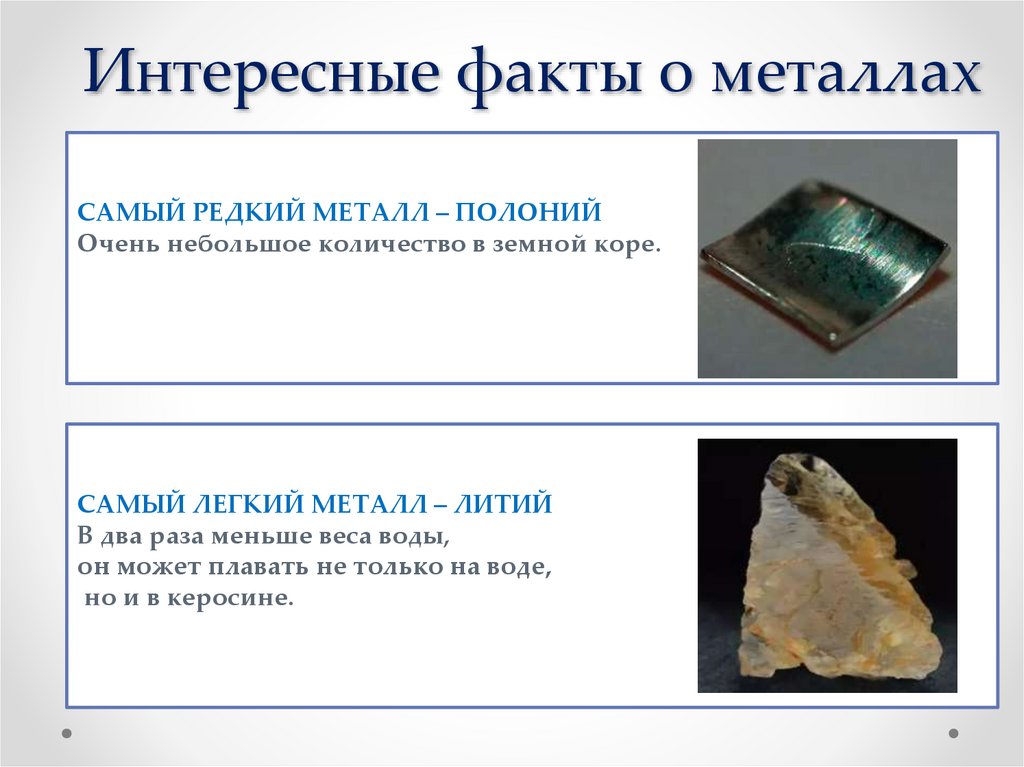 Интересные факты о металлах

САМЫЙ РЕДКИЙ МЕТАЛЛ – ПОЛОНИЙ
Очень небольшое количество в земной коре.

САМЫЙ ЛЕГКИЙ МЕТАЛЛ – ЛИТИЙ
В два раза меньше веса воды,
он может плавать не только на воде,
но и в керосине.